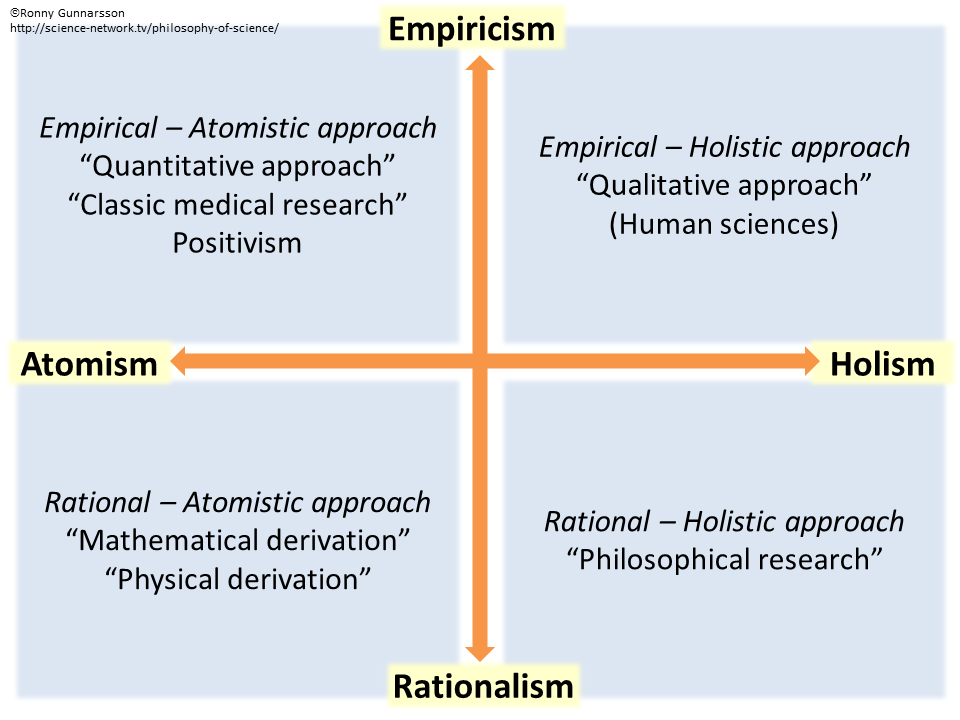 ©Ronny Gunnarsson
http://science-network.tv/philosophy-of-science/

Empiricism

Empirical – Atomistic approach
“Quantitative approach”
“Classic medical research”
Positivism

Empirical – Holistic approach
“Qualitative approach”
(Human sciences)

Atomism

Holism

Rational – Atomistic approach
“Mathematical derivation”
“Physical derivation”

Rational – Holistic approach
“Philosophical research”

Rationalism